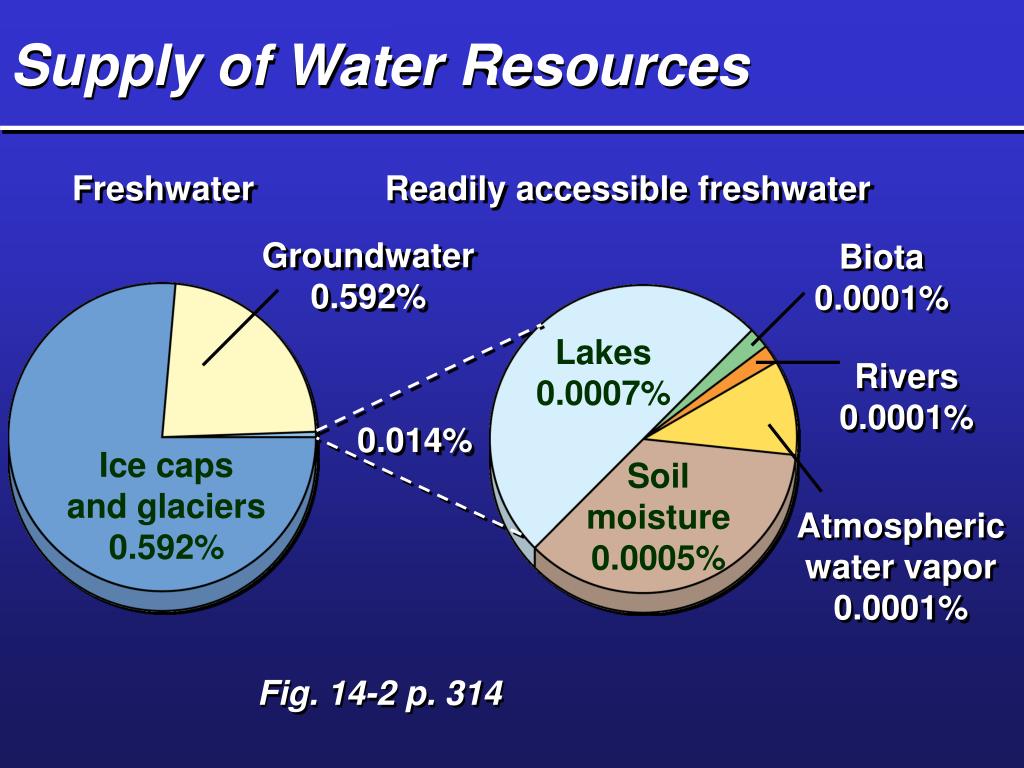 Supply of Water Resources

Freshwater

Readily accessible freshwater

Groundwater
0.592%

Ice caps
and glaciers
0.592%

0.014%

Lakes
0.0007%

Soil
moisture
0.0005%

Biota
0.0001%

Rivers
0.0001%

Atmospheric
water vapor
0.0001%

Fig. 14-2 p. 314